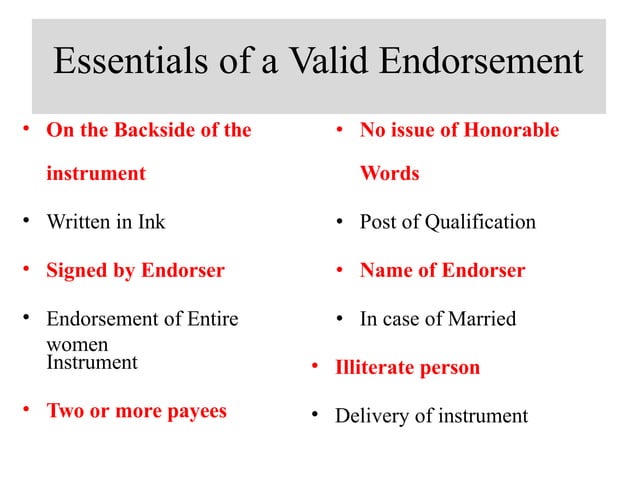 Essentials of a Valid Endorsement

• On the Backside of the instrument

• Written in Ink

• Signed by Endorser

• Endorsement of Entire women Instrument

• Two or more payees

• No issue of Honorable Words

• Post of Qualification

• Name of Endorser

• In case of Married

• Illiterate person

• Delivery of instrument